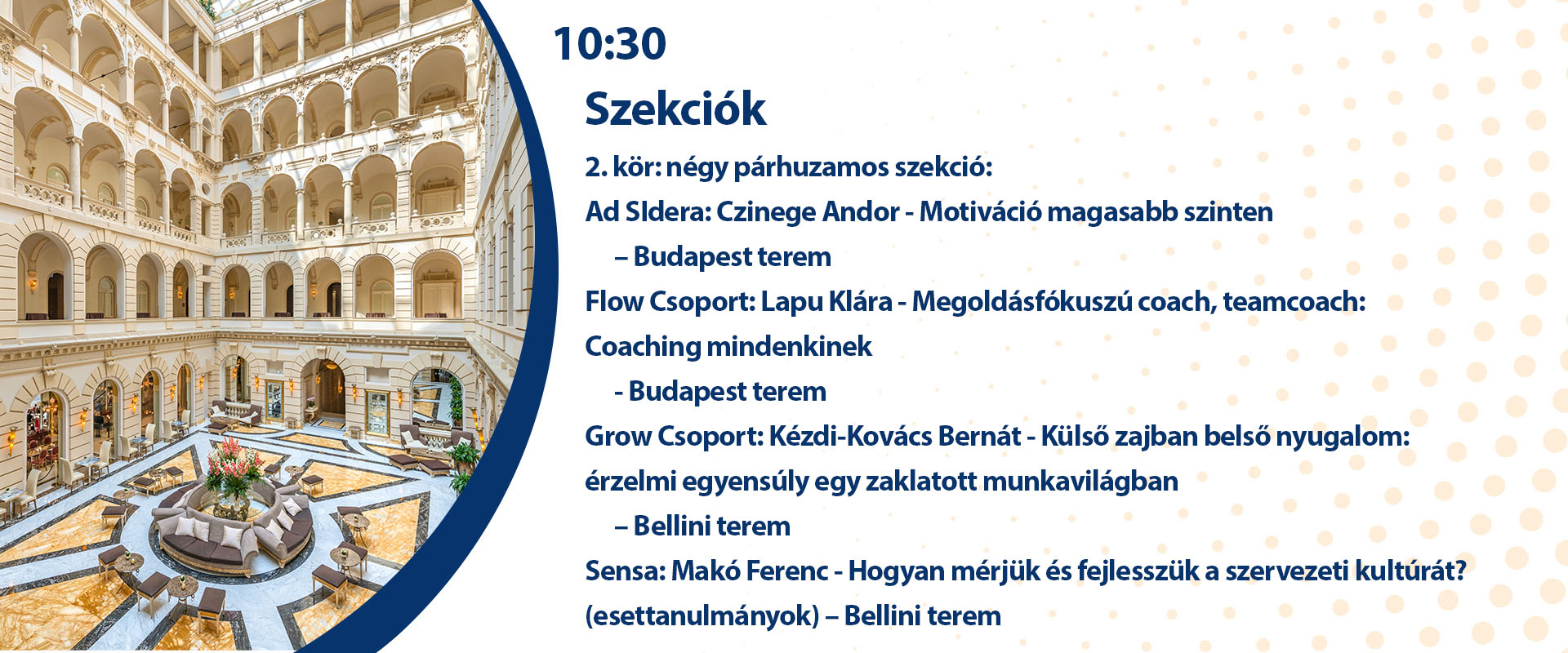 10:30

Szekciók

2. kör: négy párhuzamos szekció:

Ad SIdera: Czinege Andor - Motiváció magasabb szinten
– Budapest terem

Flow Csoport: Lapu Klára - Megoldásfókuszú coach, teamcoach: Coaching mindenkinek
- Budapest terem

Grow Csoport: Kézdi-Kovács Bernát - Külső zajban belső nyugalom: érzelmi egyensúly egy zaklatott munkavilágban
– Bellini terem

Sensa: Makó Ferenc - Hogyan mérjük és fejlesszük a szervezeti kultúrát? (esettanulmányok) – Bellini terem